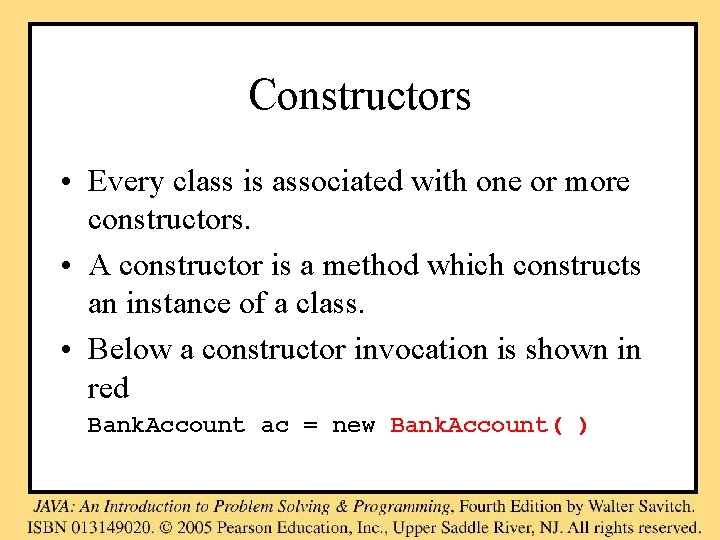 Constructors

• Every class is associated with one or more constructors.

• A constructor is a method which constructs an instance of a class.

• Below a constructor invocation is shown in red
BankAccount ac = new BankAccount( )

JAVA: An Introduction to Problem Solving & Programming, Fourth Edition by Walter Savitch.
ISBN 013149020. © 2005 Pearson Education, Inc., Upper Saddle River, NJ. All rights reserved.